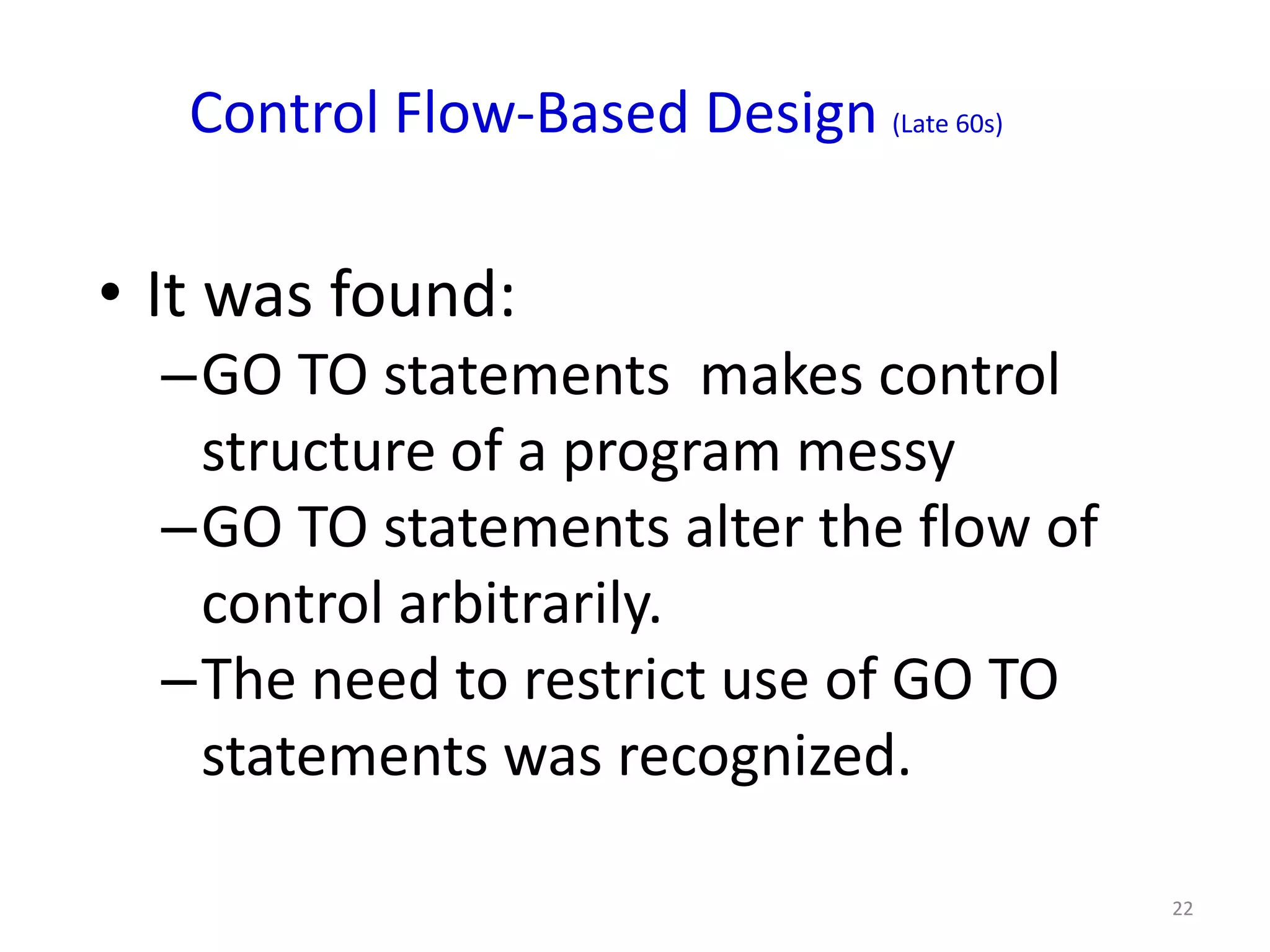 Control Flow-Based Design (Late 60s)

• It was found:
– GO TO statements makes control structure of a program messy
– GO TO statements alter the flow of control arbitrarily.
– The need to restrict use of GO TO statements was recognized.

22